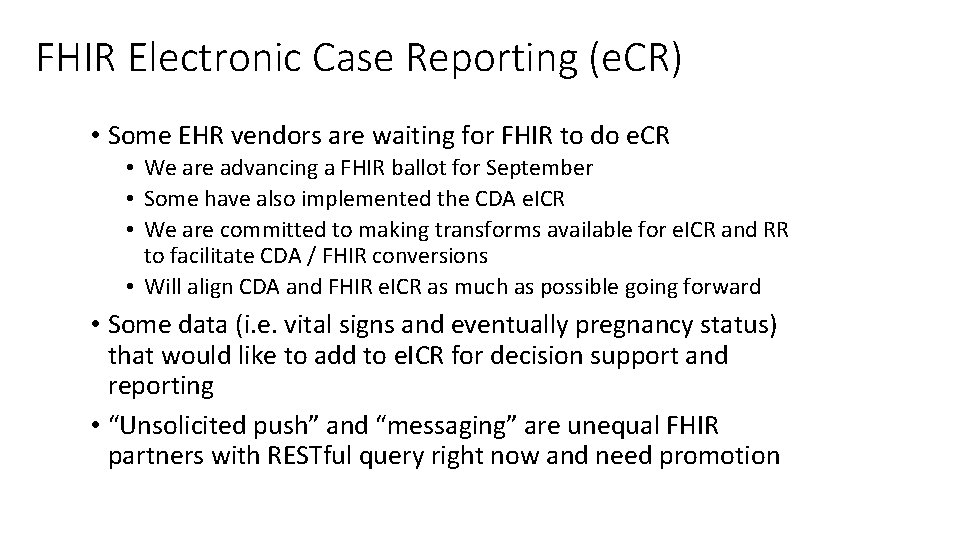 FHIR Electronic Case Reporting (eCR)

• Some EHR vendors are waiting for FHIR to do eCR
  • We are advancing a FHIR ballot for September
  • Some have also implemented the CDA eICR
  • We are committed to making transforms available for eICR and RR to facilitate CDA / FHIR conversions
  • Will align CDA and FHIR eICR as much as possible going forward
• Some data (i.e. vital signs and eventually pregnancy status) that would like to add to eICR for decision support and reporting
• “Unsolicited push” and “messaging” are unequal FHIR partners with RESTful query right now and need promotion